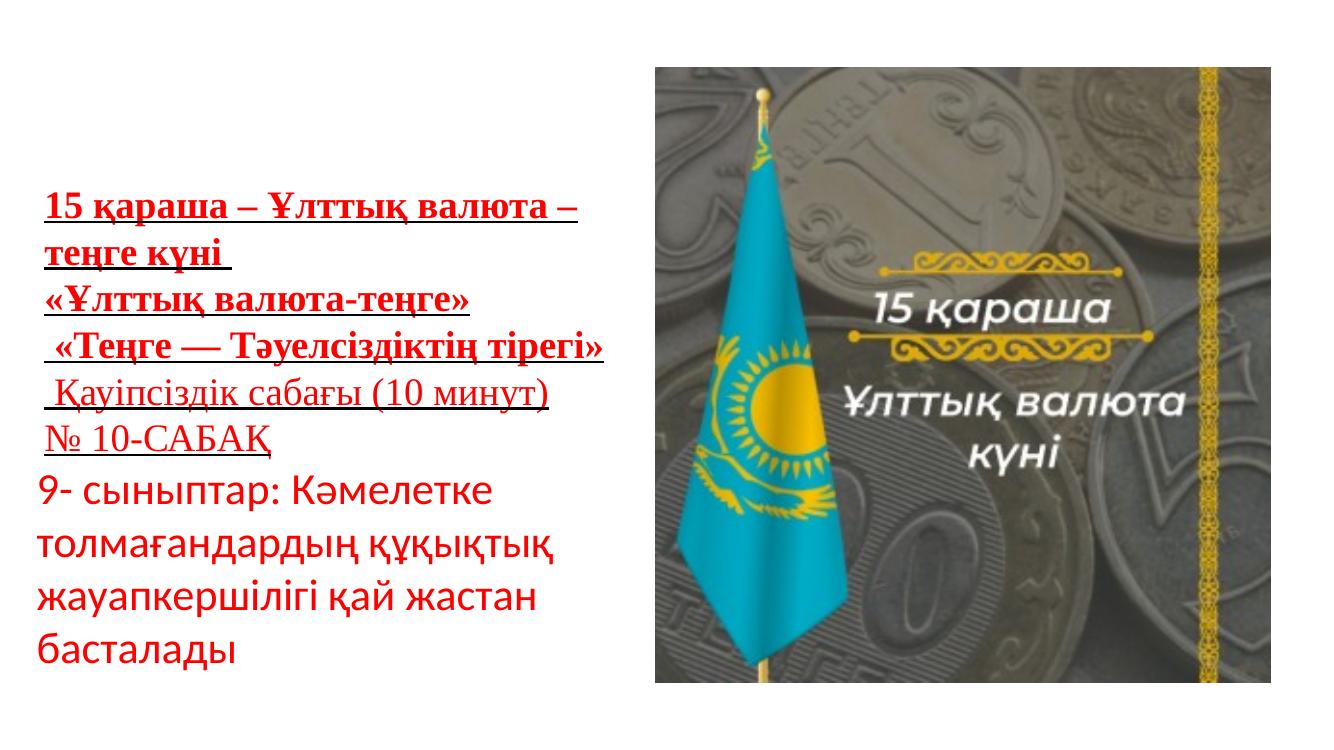 15 қараша – Ұлттық валюта – теңге күні
«Ұлттық валюта-теңге»
«Теңге — Тәуелсіздіктің тірегі»
Қауіпсіздік сабағы (10 минут)
№ 10-САБАҚ
9- сыныптар: Кәмелетке толмағандардың құқықтық жауапкершілігі қай жастан басталады

15 қараша
Ұлттық валюта күні